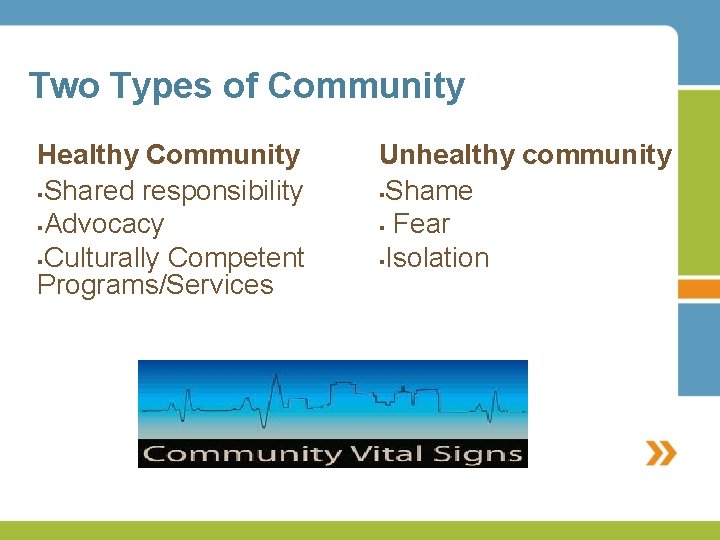 Two Types of Community

Healthy Community
▪Shared responsibility
▪Advocacy
▪Culturally Competent Programs/Services

Unhealthy community
▪Shame
▪ Fear
▪Isolation

Community Vital Signs